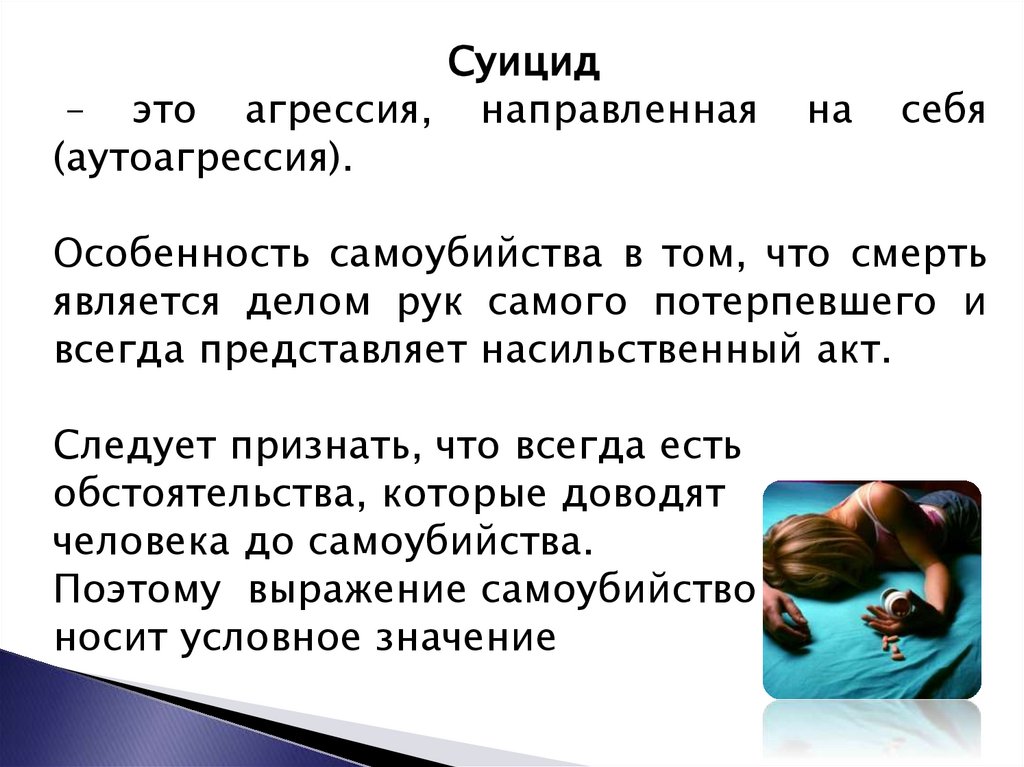 Суицид

– это агрессия, направленная на себя (аутоагрессия).

Особенность самоубийства в том, что смерть является делом рук самого потерпевшего и всегда представляет насильственный акт.

Следует признать, что всегда есть обстоятельства, которые доводят человека до самоубийства. Поэтому выражение самоубийство носит условное значение